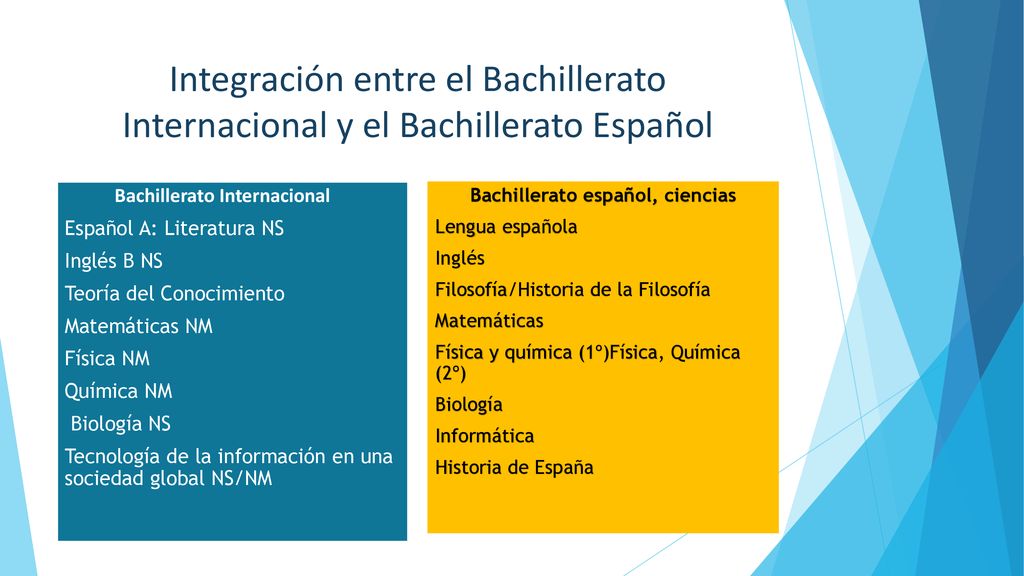 Integración entre el Bachillerato Internacional y el Bachillerato Español

Bachillerato Internacional

Español A: Literatura NS

Inglés B NS

Teoría del Conocimiento

Matemáticas NM

Física NM

Química NM

Biología NS

Tecnología de la información en una sociedad global NS/NM

Bachillerato español, ciencias

Lengua española

Inglés

Filosofía/Historia de la Filosofía

Matemáticas

Física y química (1º)Física, Química (2º)

Biología

Informática

Historia de España